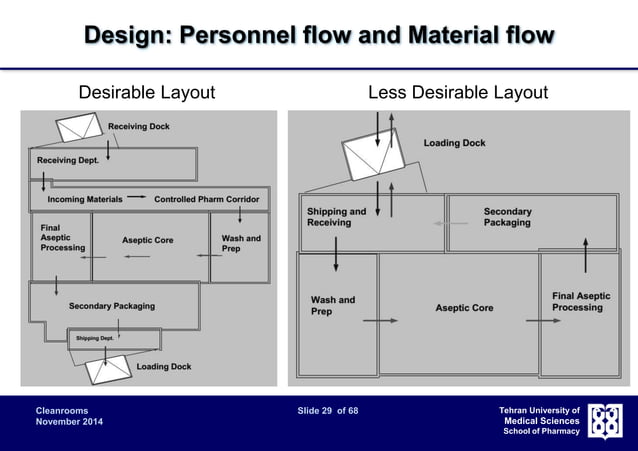 Design: Personnel flow and Material flow

Desirable Layout

Receiving Dock

Receiving Dept.

Incoming Materials

Controlled Pharm Corridor

Final Aseptic Processing

Aseptic Core

Wash and Prep

Secondary Packaging

Shipping Dept.

Loading Dock

Less Desirable Layout

Loading Dock

Shipping and Receiving

Secondary Packaging

Wash and Prep

Aseptic Core

Final Aseptic Processing

Cleanrooms
November 2014

Slide 29 of 68

Tehran University of Medical Sciences
School of Pharmacy